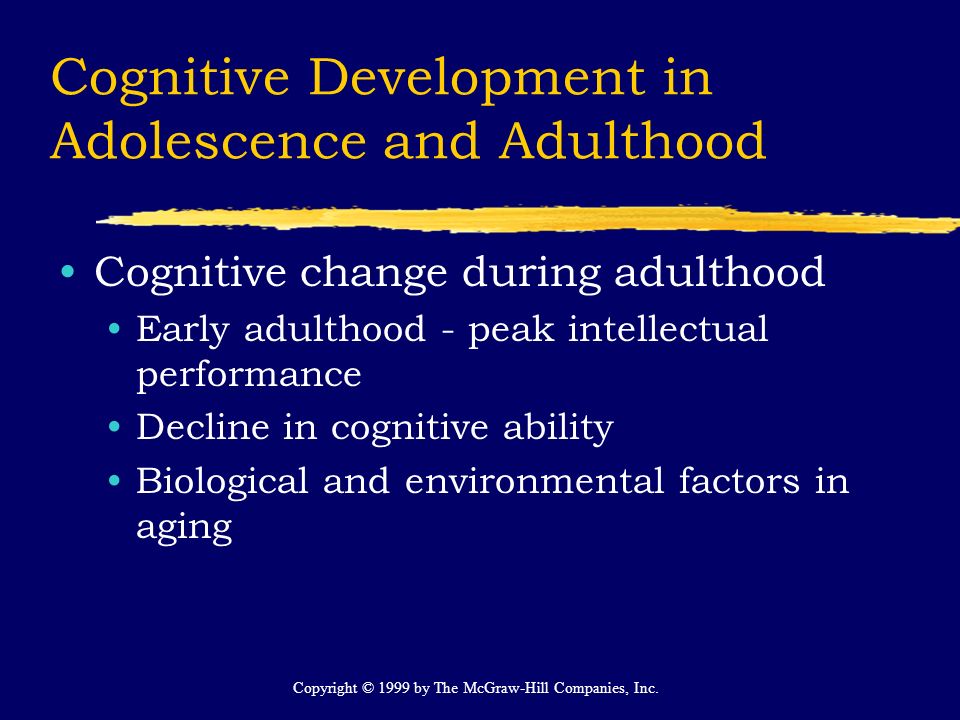 Cognitive Development in Adolescence and Adulthood

• Cognitive change during adulthood
  • Early adulthood - peak intellectual performance
  • Decline in cognitive ability
  • Biological and environmental factors in aging

Copyright © 1999 by The McGraw-Hill Companies, Inc.